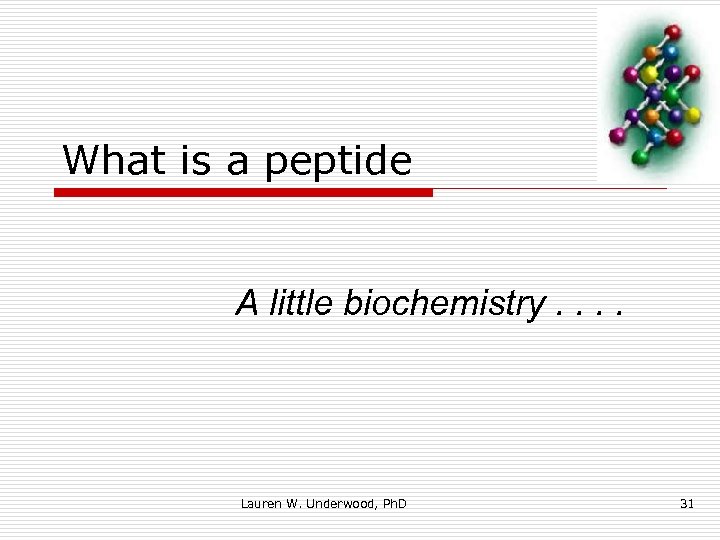 What is a peptide

A little biochemistry . . . .

Lauren W. Underwood, PhD

31